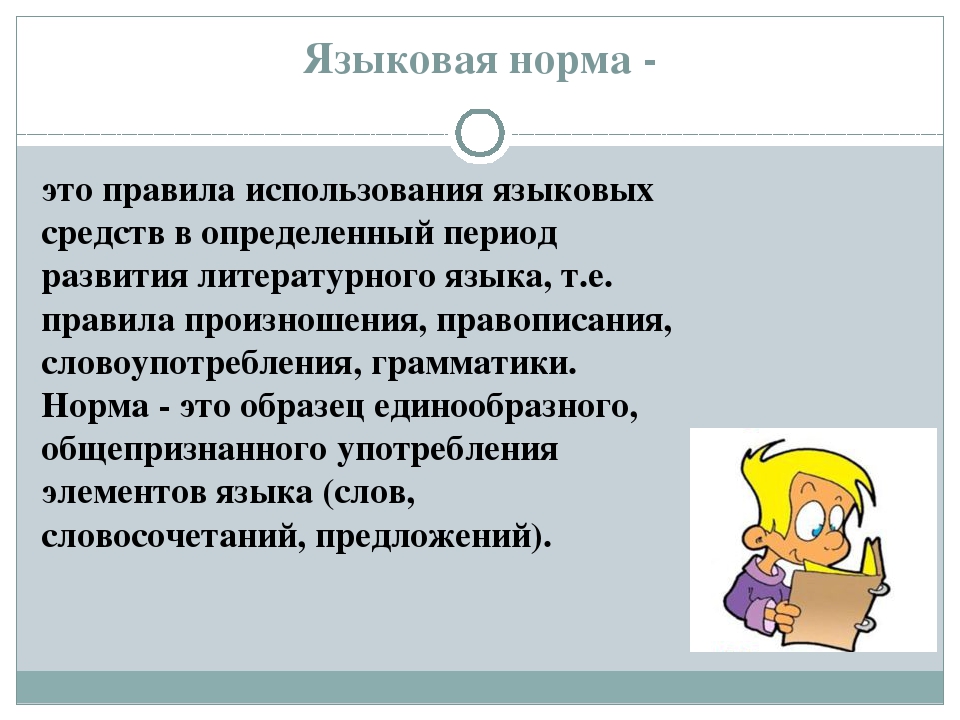 Языковая норма -

это правила использования языковых средств в определенный период развития литературного языка, т.е. правила произношения, правописания, словоупотребления, грамматики. Норма - это образец единообразного, общепризнанного употребления элементов языка (слов, словосочетаний, предложений).